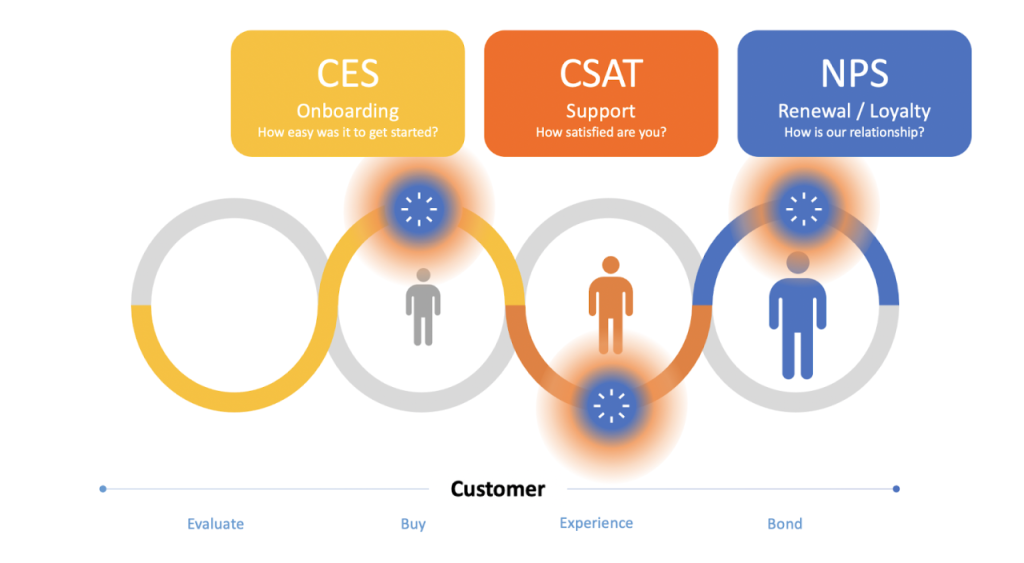 CES
Onboarding
How easy was it to get started?

CSAT
Support
How satisfied are you?

NPS
Renewal / Loyalty
How is our relationship?

Customer

Evaluate

Buy

Experience

Bond